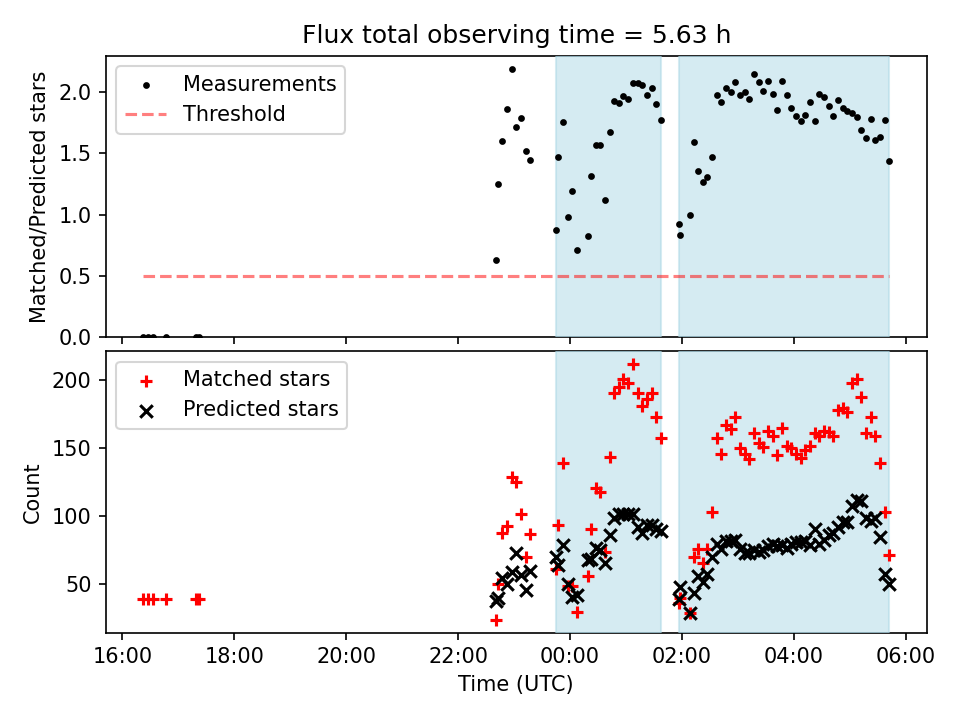 Flux total observing time = 5.63 h

Measurements
Threshold

Matched/Predicted stars

2.0
1.5
1.0
0.5
0.0

Matched stars
Predicted stars

Count

200
150
100
50

16:00
18:00
20:00
22:00
00:00
02:00
04:00
06:00

Time (UTC)